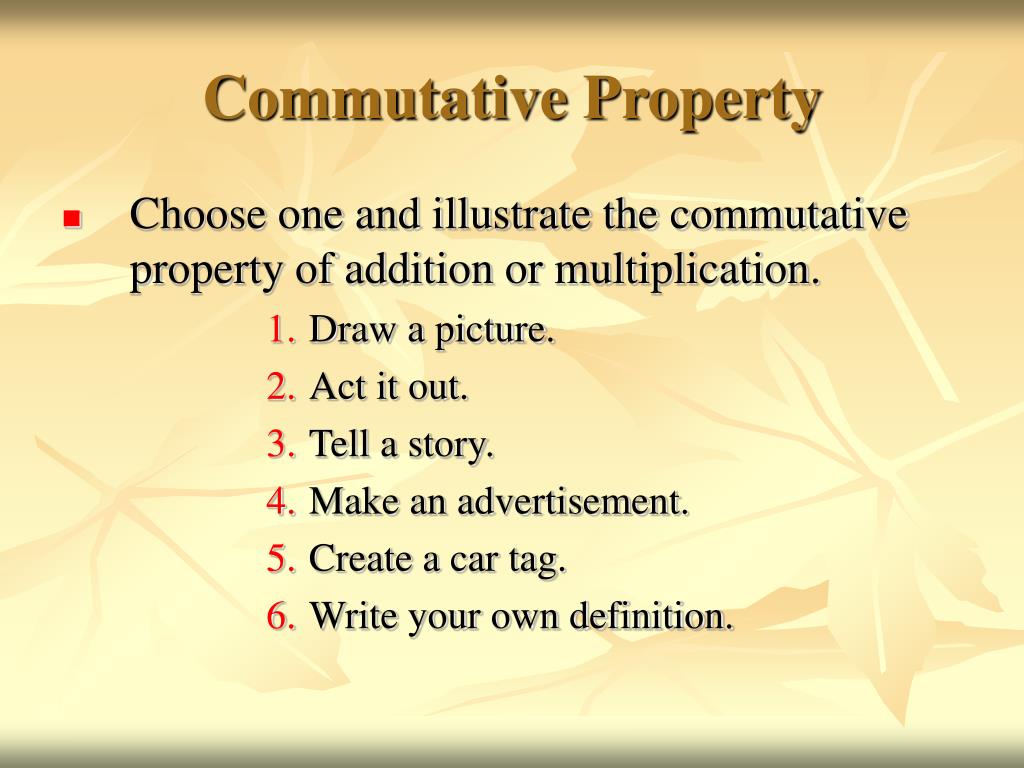 Commutative Property

Choose one and illustrate the commutative property of addition or multiplication.

1. Draw a picture.
2. Act it out.
3. Tell a story.
4. Make an advertisement.
5. Create a car tag.
6. Write your own definition.